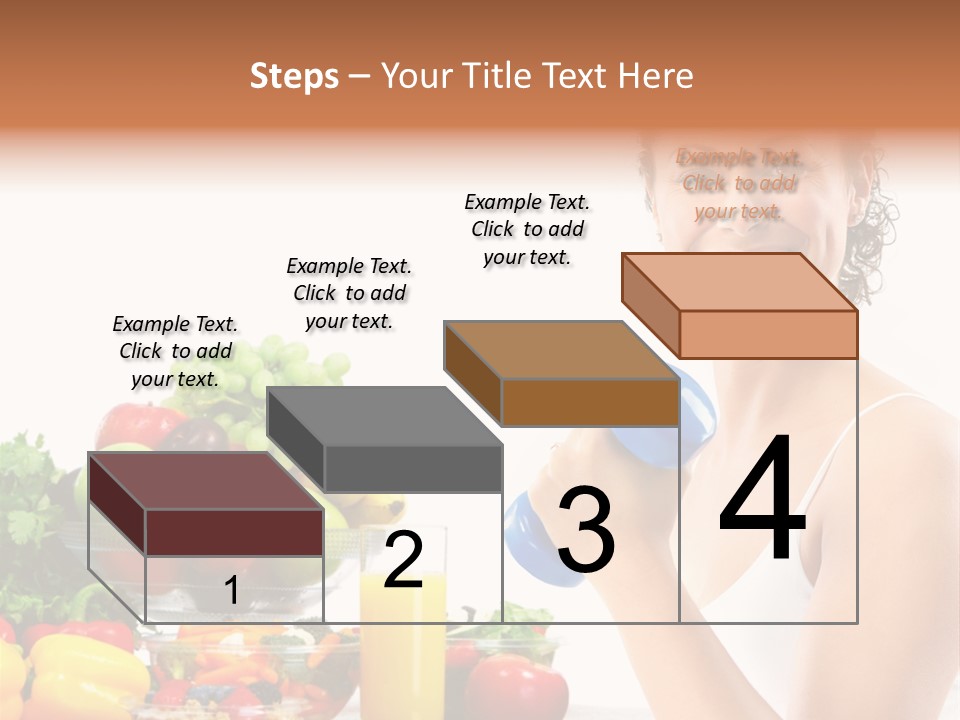 Steps – Your Title Text Here

Example Text. Click to add your text.

Example Text. Click to add your text.

Example Text. Click to add your text.

Example Text. Click to add your text.

1

2

3

4